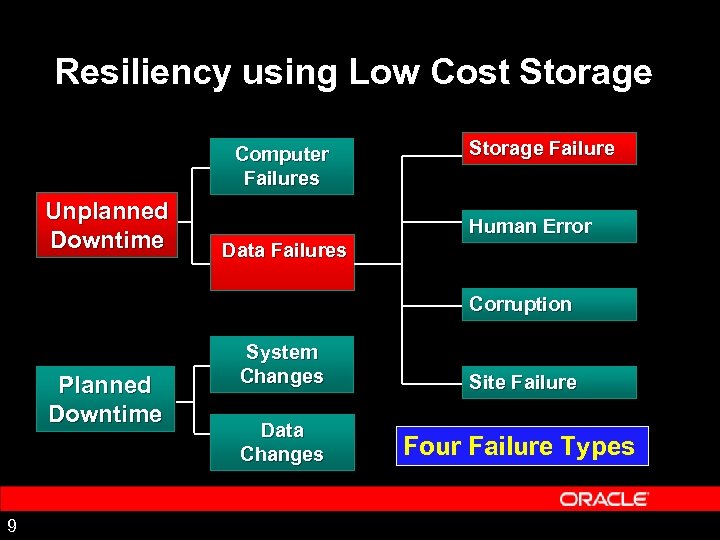 Resiliency using Low Cost Storage

Unplanned Downtime

Computer Failures

Data Failures

Storage Failure

Human Error

Corruption

Site Failure

Planned Downtime

System Changes

Data Changes

Four Failure Types

ORACLE

9